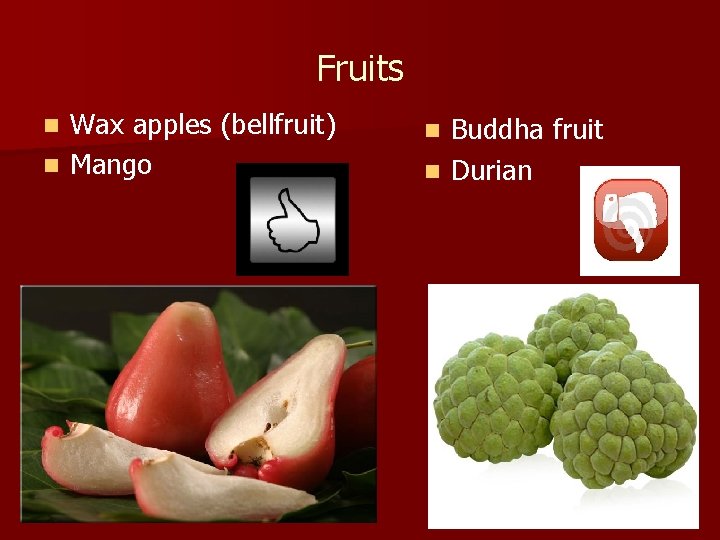 Fruits

Wax apples (bellfruit)
Mango

Buddha fruit
Durian